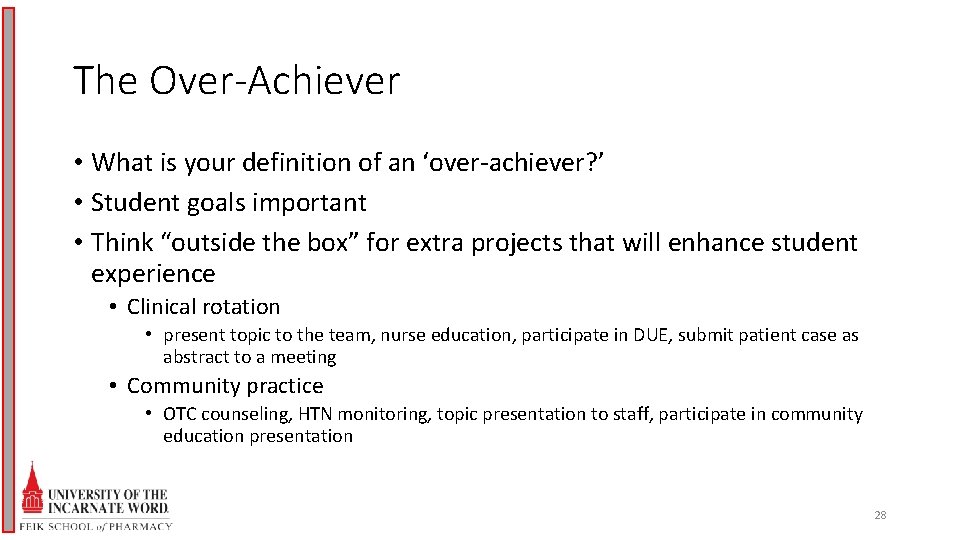 The Over-Achiever

• What is your definition of an ‘over-achiever?’
• Student goals important
• Think “outside the box” for extra projects that will enhance student experience
• Clinical rotation
• present topic to the team, nurse education, participate in DUE, submit patient case as abstract to a meeting
• Community practice
• OTC counseling, HTN monitoring, topic presentation to staff, participate in community education presentation

UNIVERSITY OF THE INCARNATE WORD.
FEIK SCHOOL of PHARMACY

28